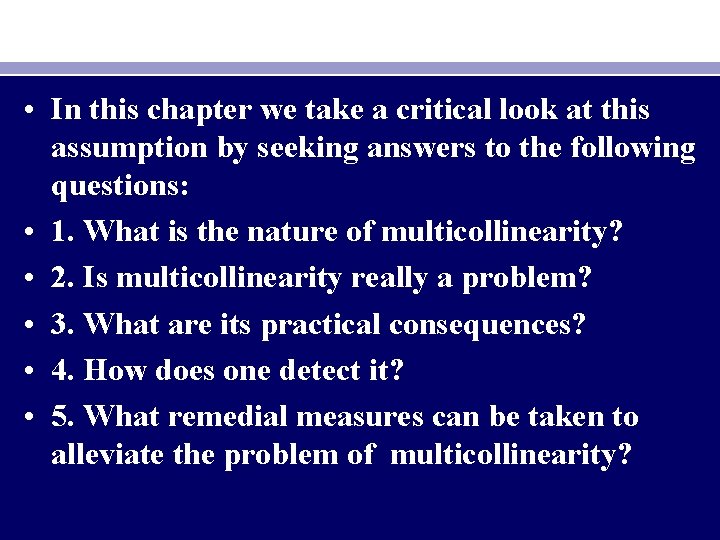 • In this chapter we take a critical look at this assumption by seeking answers to the following questions:

• 1. What is the nature of multicollinearity?

• 2. Is multicollinearity really a problem?

• 3. What are its practical consequences?

• 4. How does one detect it?

• 5. What remedial measures can be taken to alleviate the problem of multicollinearity?